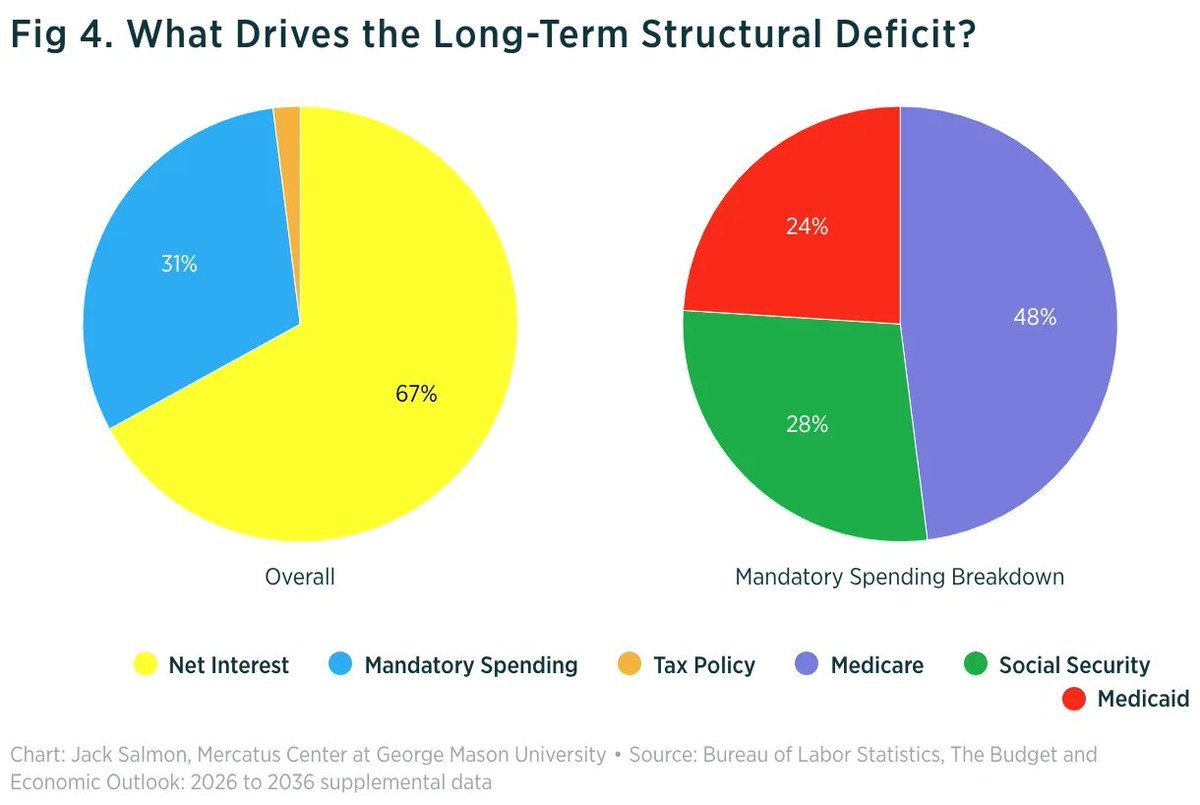 Fig 4. What Drives the Long-Term Structural Deficit?

31%

67%

Overall

24%

48%

28%

Mandatory Spending Breakdown

Net Interest Mandatory Spending Tax Policy Medicare Social Security Medicaid

Chart: Jack Salmon, Mercatus Center at George Mason University • Source: Bureau of Labor Statistics, The Budget and Economic Outlook: 2026 to 2036 supplemental data